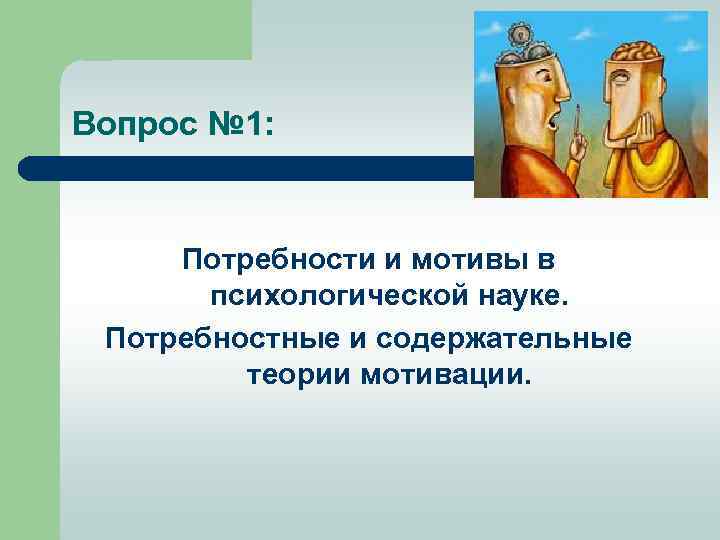 Вопрос №1:

Потребности и мотивы в психологической науке.

Потребностные и содержательные теории мотивации.